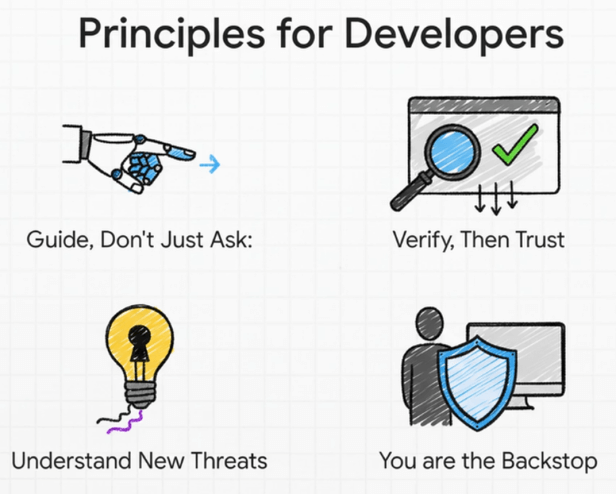 Principles for Developers

Guide, Don't Just Ask:

Verify, Then Trust

Understand New Threats

You are the Backstop